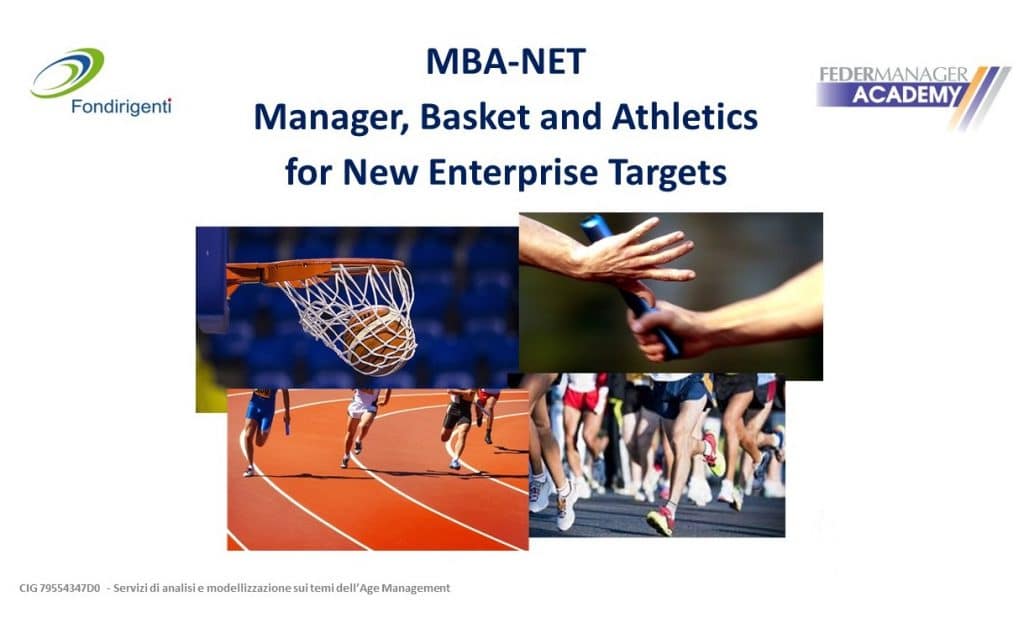 Fondirigenti

MBA-NET
Manager, Basket and Athletics
for New Enterprise Targets

FEDERMANAGER
ACADEMY

CIG 79554347D0 - Servizi di analisi e modellizzazione sui temi dell'Age Management